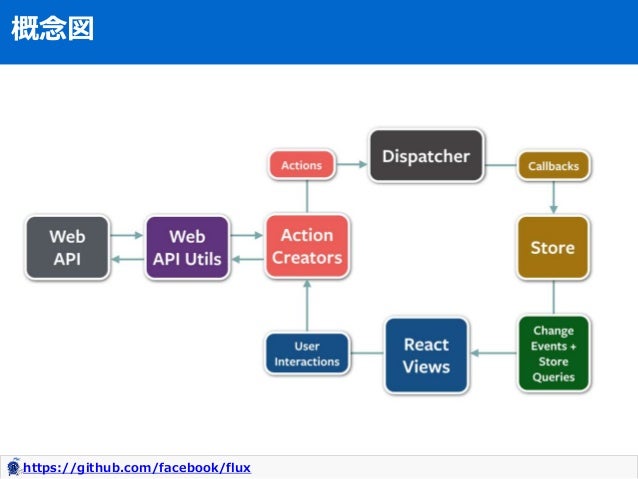 概念図

Actions

Dispatcher

Callbacks

Web API

Web API Utils

Action Creators

Store

User Interactions

React Views

Change Events + Store Queries

https://github.com/facebook/flux